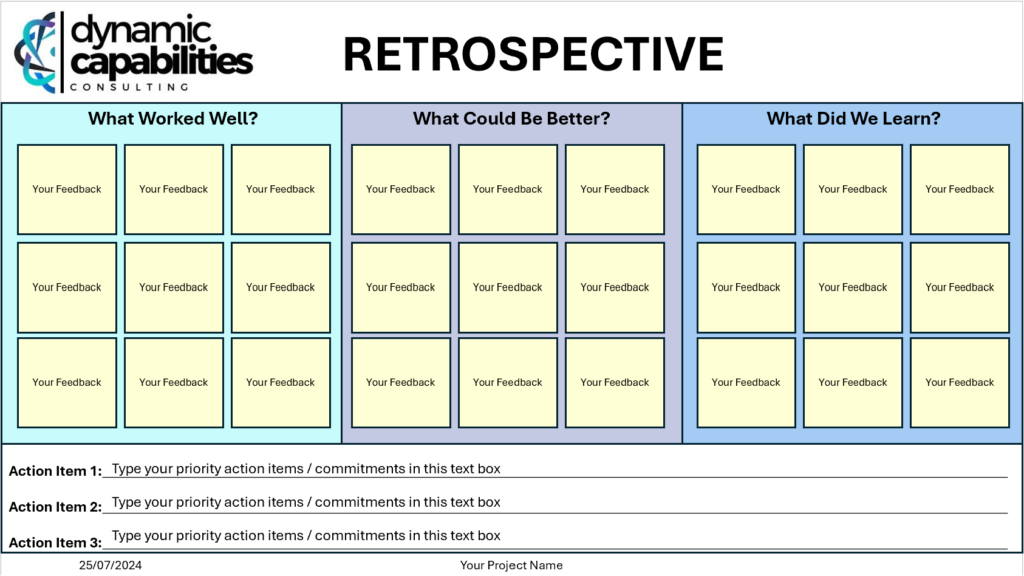 dynamic capabilities
CONSULTING

RETROSPECTIVE

What Worked Well?

Your Feedback
Your Feedback
Your Feedback
Your Feedback
Your Feedback
Your Feedback
Your Feedback
Your Feedback
Your Feedback

What Could Be Better?

Your Feedback
Your Feedback
Your Feedback
Your Feedback
Your Feedback
Your Feedback
Your Feedback
Your Feedback
Your Feedback

What Did We Learn?

Your Feedback
Your Feedback
Your Feedback
Your Feedback
Your Feedback
Your Feedback
Your Feedback
Your Feedback
Your Feedback

Action Item 1: Type your priority action items / commitments in this text box

Action Item 2: Type your priority action items / commitments in this text box

Action Item 3: Type your priority action items / commitments in this text box

25/07/2024

Your Project Name